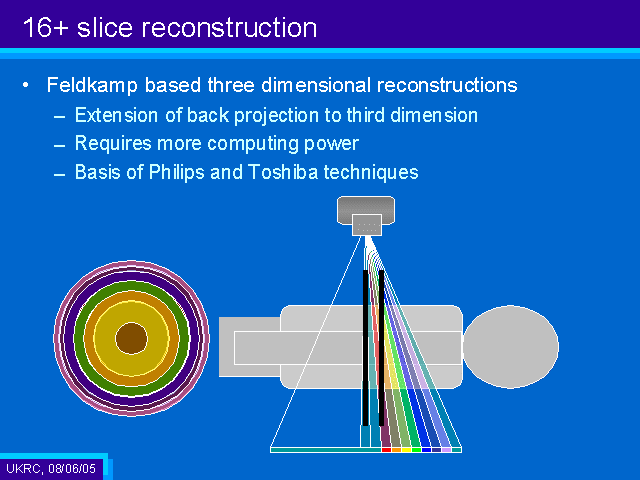 16+ slice reconstruction

• Feldkamp based three dimensional reconstructions
– Extension of back projection to third dimension
– Requires more computing power
– Basis of Philips and Toshiba techniques

UKRC, 08/06/05